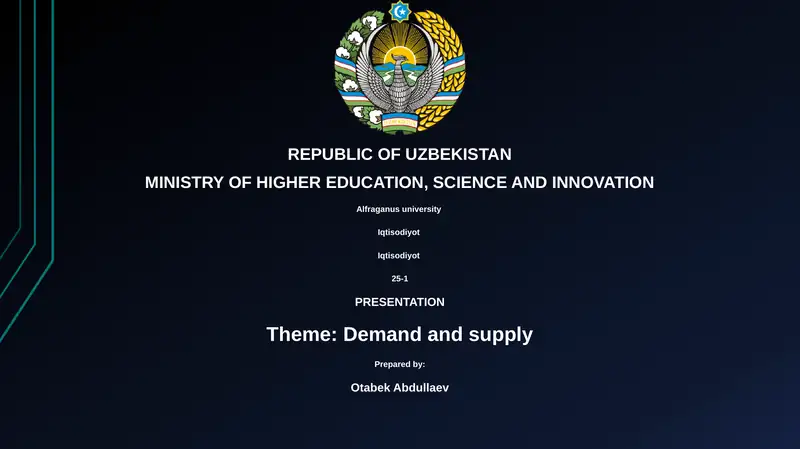 REPUBLIC OF UZBEKISTAN

MINISTRY OF HIGHER EDUCATION, SCIENCE AND INNOVATION

Alfraganus university

Iqtisodiyot

Iqtisodiyot

25-1

PRESENTATION

Theme: Demand and supply

Prepared by:

Otabek Abdullaev